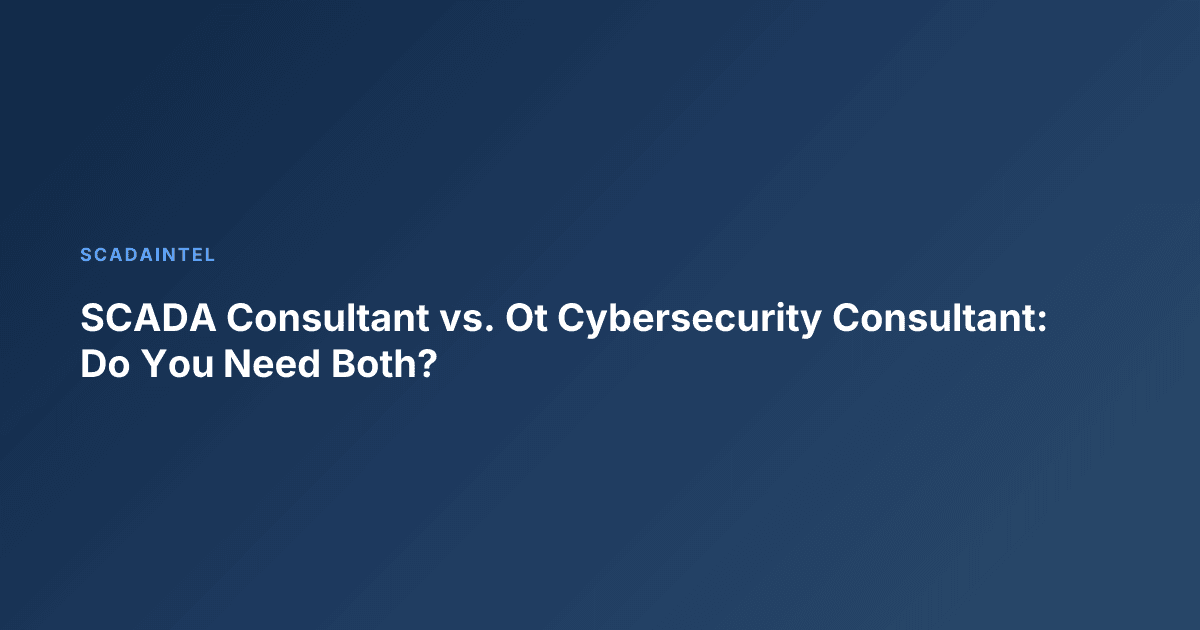 SCADAINTEL

SCADA Consultant vs. Ot Cybersecurity Consultant: Do You Need Both?